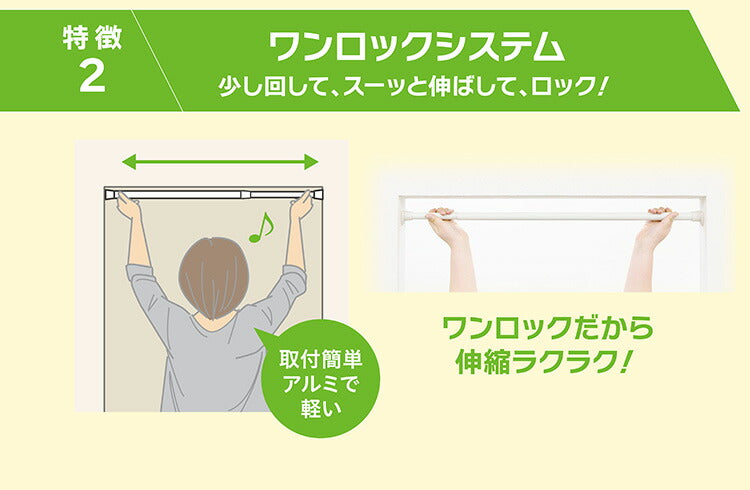 特徴
2

ワンロックシステム
少し回して、スーッと伸ばして、ロック!

取付簡単
アルミで
軽い

ワンロックだから
伸縮ラクラク!